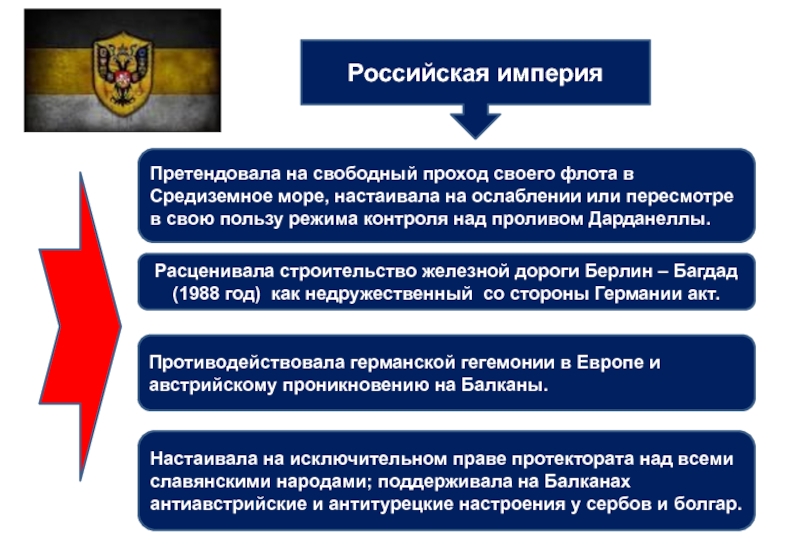 Российская империя

Претендовала на свободный проход своего флота в Средиземное море, настаивала на ослаблении или пересмотре в свою пользу режима контроля над проливом Дарданеллы.

Расценивала строительство железной дороги Берлин – Багдад (1988 год) как недружественный со стороны Германии акт.

Противодействовала германской гегемонии в Европе и австрийскому проникновению на Балканы.

Настаивала на исключительном праве протектората над всеми славянскими народами; поддерживала на Балканах антиавстрийские и антитурецкие настроения у сербов и болгар.